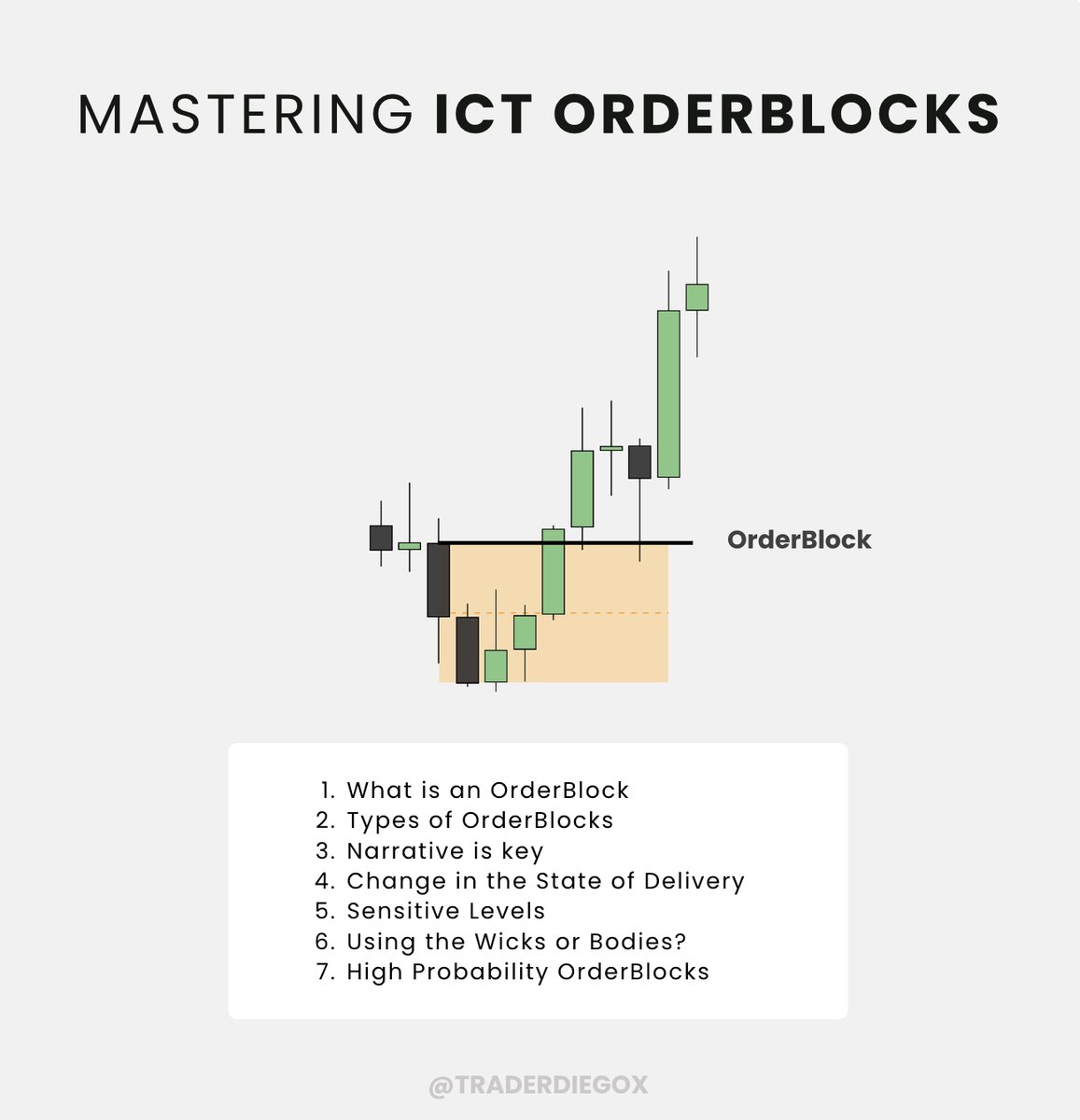 MASTERING ICT ORDERBLOCKS

OrderBlock

1. What is an OrderBlock
2. Types of OrderBlocks
3. Narrative is key
4. Change in the State of Delivery
5. Sensitive Levels
6. Using the Wicks or Bodies?
7. High Probability OrderBlocks

@TRADERDIEGOX